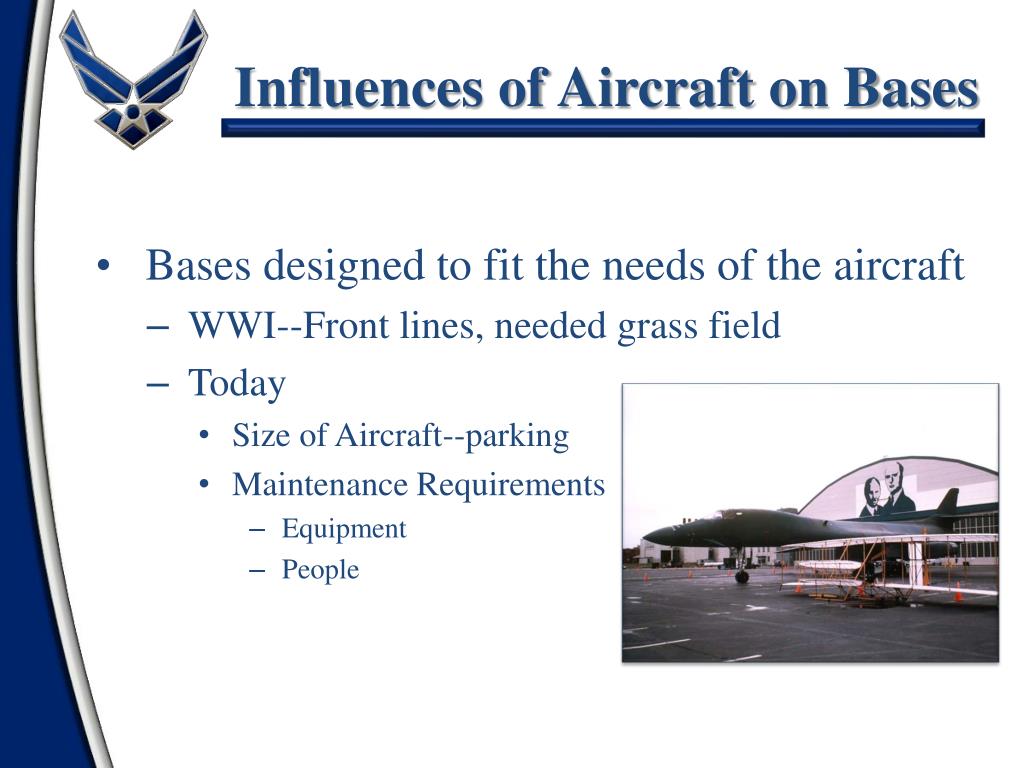 Influences of Aircraft on Bases

• Bases designed to fit the needs of the aircraft
– WWI--Front lines, needed grass field
– Today
• Size of Aircraft--parking
• Maintenance Requirements
– Equipment
– People